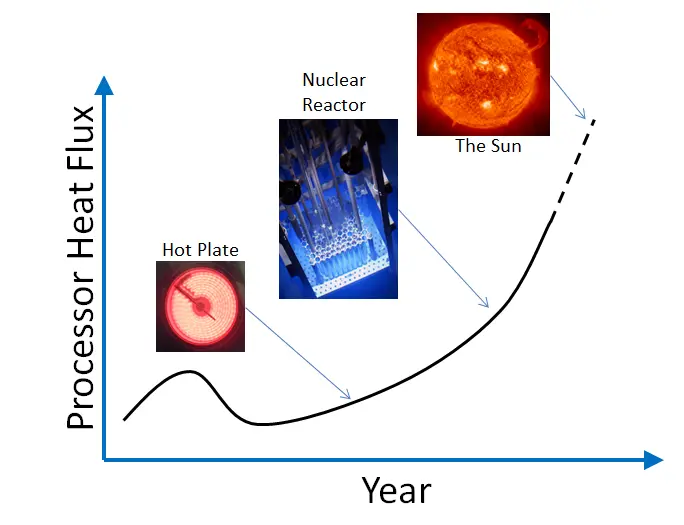 Processor Heat Flux

Hot Plate

Nuclear Reactor

The Sun

Year